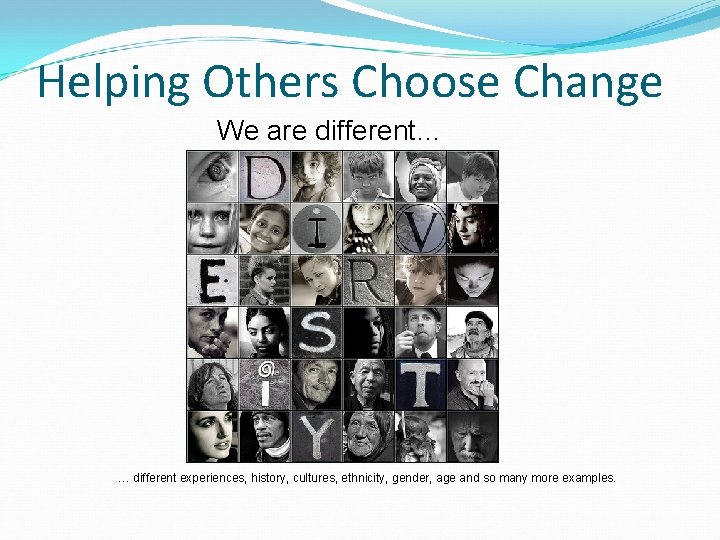 Helping Others Choose Change

We are different…

D I V E R S I T Y

… different experiences, history, cultures, ethnicity, gender, age and so many more examples.